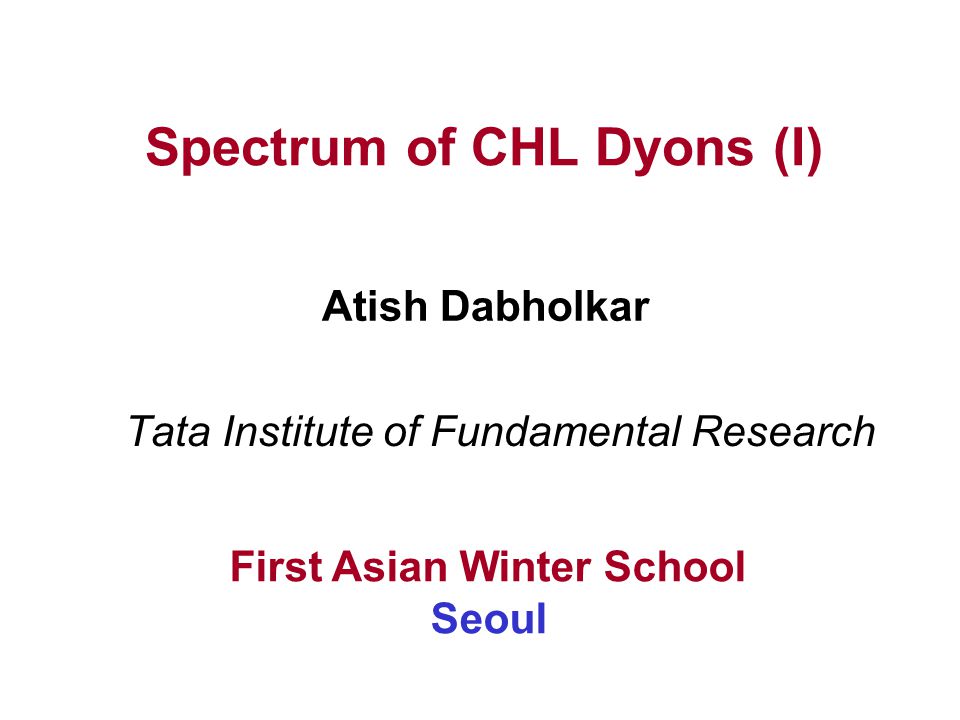 Spectrum of CHL Dyons (I)

Atish Dabholkar

Tata Institute of Fundamental Research

First Asian Winter School
Seoul